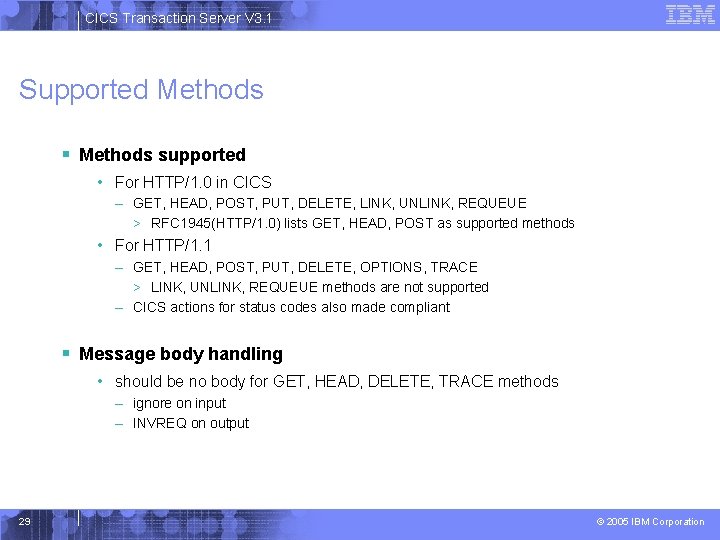 CICS Transaction Server V3.1

IBM

Supported Methods

▪ Methods supported

• For HTTP/1.0 in CICS

– GET, HEAD, POST, PUT, DELETE, LINK, UNLINK, REQUEUE

> RFC1945(HTTP/1.0) lists GET, HEAD, POST as supported methods

• For HTTP/1.1

– GET, HEAD, POST, PUT, DELETE, OPTIONS, TRACE

> LINK, UNLINK, REQUEUE methods are not supported

– CICS actions for status codes also made compliant

▪ Message body handling

• should be no body for GET, HEAD, DELETE, TRACE methods

– ignore on input

– INVREQ on output

29

© 2005 IBM Corporation